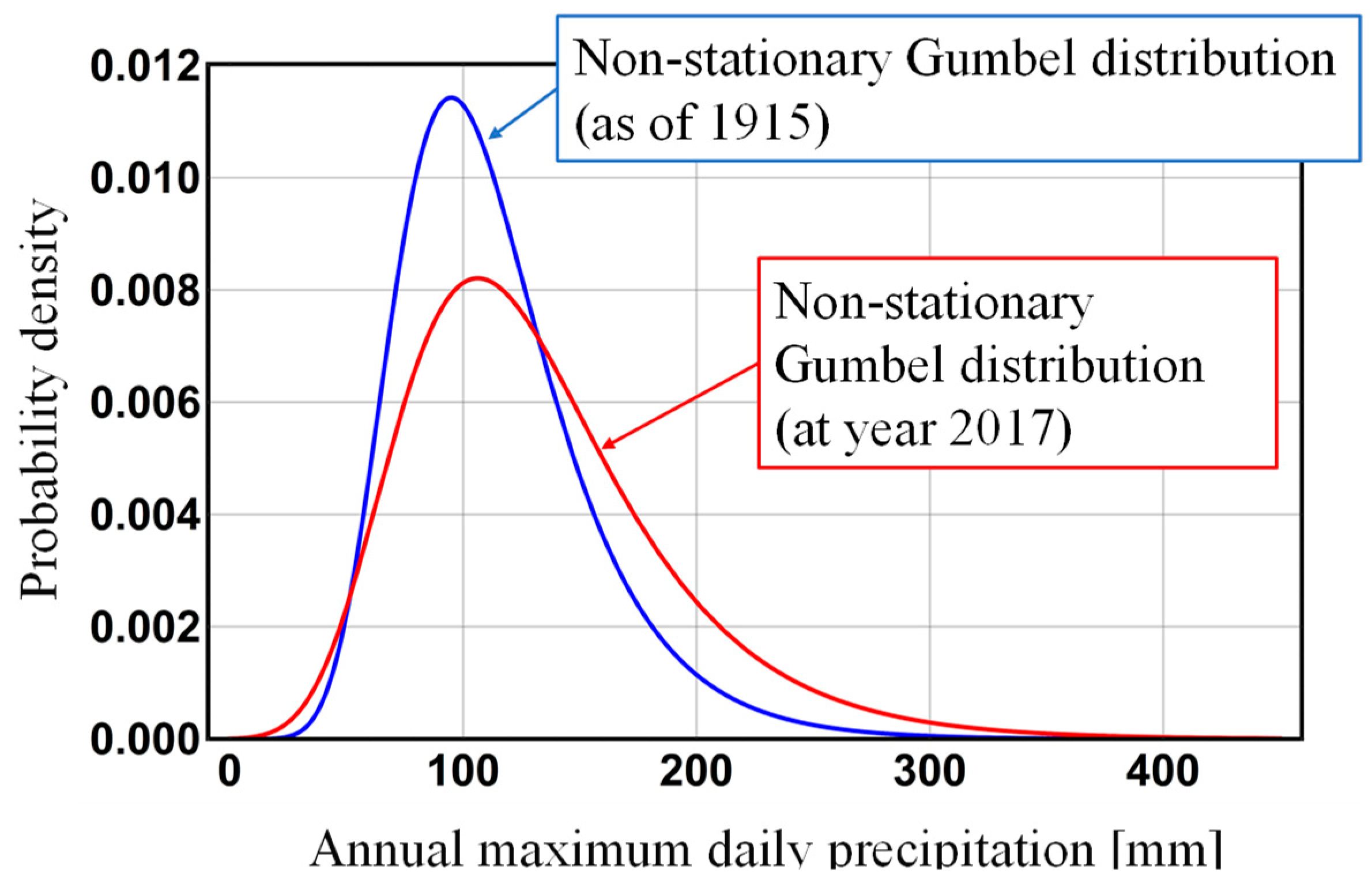 Non-stationary Gumbel distribution (as of 1915)

Non-stationary Gumbel distribution (at year 2017)

Probability density

0.012
0.010
0.008
0.006
0.004
0.002
0.000

0
100
200
300
400

Annual maximum daily precipitation [mm]